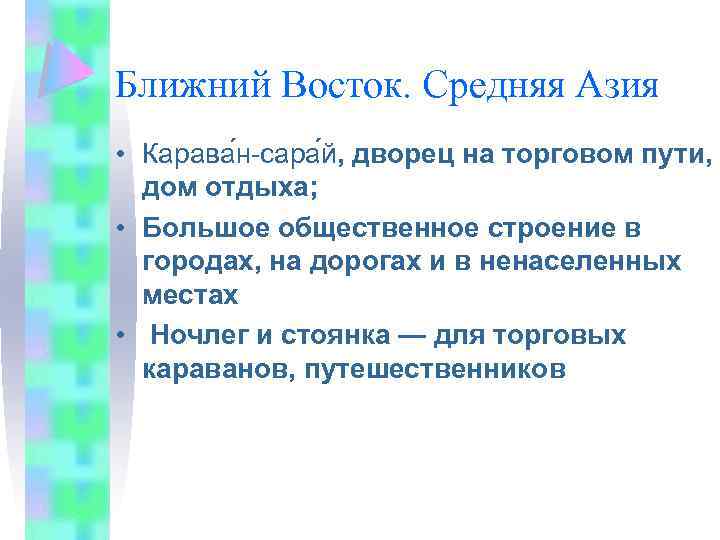 Ближний Восток. Средняя Азия

• Карава́н-сара́й, дворец на торговом пути, дом отдыха;
• Большое общественное строение в городах, на дорогах и в ненаселенных местах
• Ночлег и стоянка — для торговых караванов, путешественников